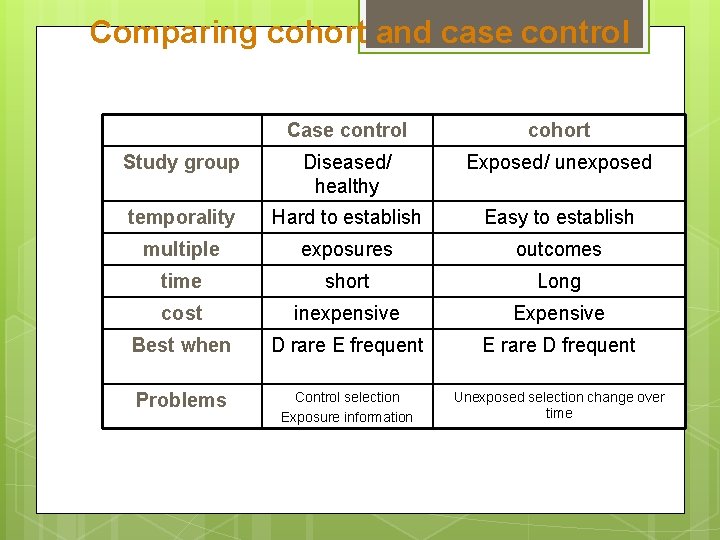 Comparing cohort and case control

| | Case control | cohort |
|---|---|---|
| Study group | Diseased/ healthy | Exposed/ unexposed |
| temporality | Hard to establish | Easy to establish |
| multiple | exposures | outcomes |
| time | short | Long |
| cost | inexpensive | Expensive |
| Best when | D rare E frequent | E rare D frequent |
| Problems | Control selection Exposure information | Unexposed selection change over time |